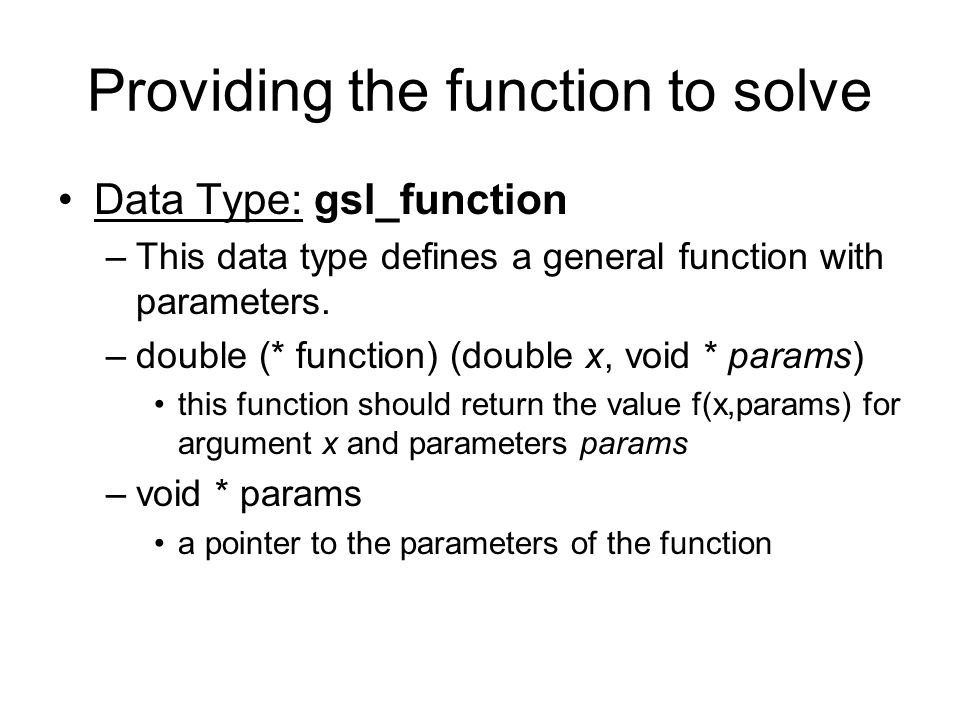 Providing the function to solve

• Data Type: gsl_function
– This data type defines a general function with parameters.
– double (* function) (double x, void * params)
• this function should return the value f(x,params) for argument x and parameters params
– void * params
• a pointer to the parameters of the function